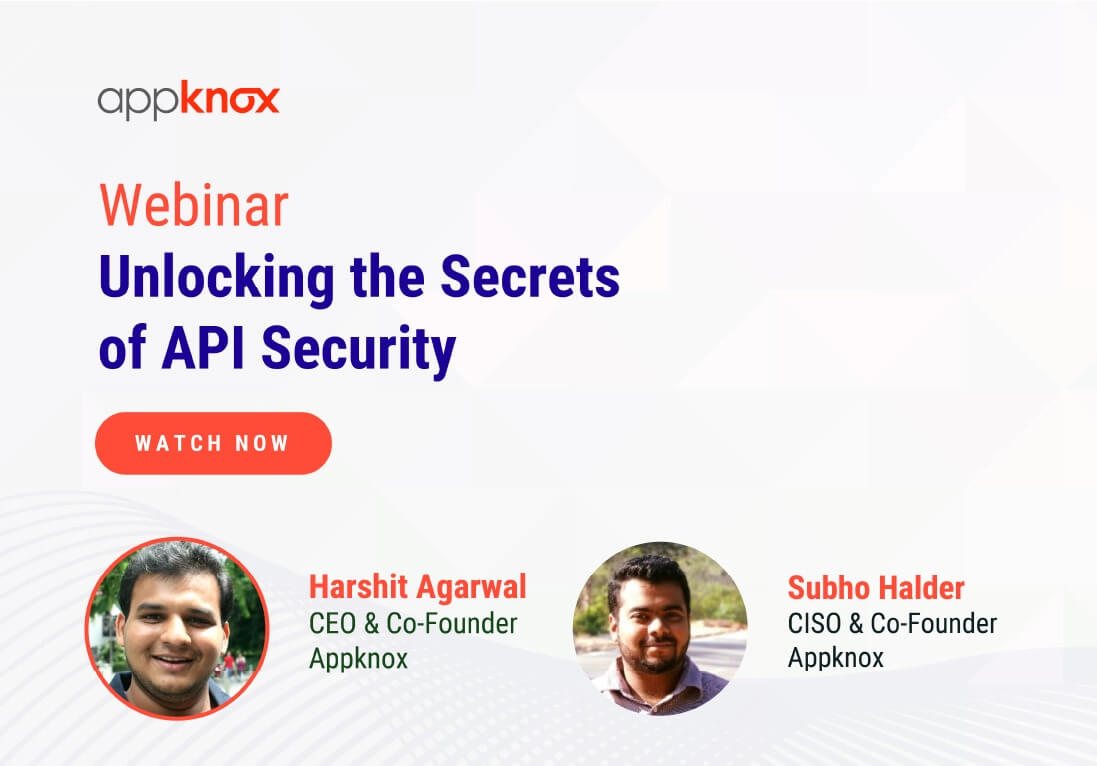 appknox

Webinar
Unlocking the Secrets of API Security

WATCH NOW

Harshit Agarwal
CEO & Co-Founder
Appknox

Subho Halder
CISO & Co-Founder
Appknox